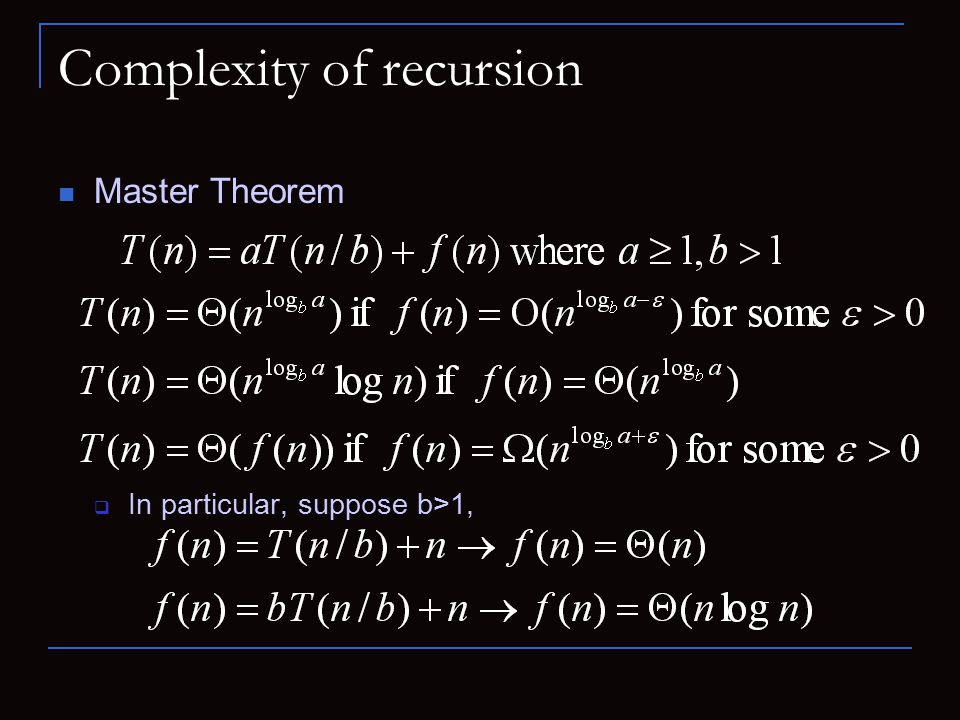 Complexity of recursion

Master Theorem

$T(n) = aT(n/b) + f(n)$ where $a \geq 1, b > 1$

$T(n) = \Theta(n^{\log_b a})$ if $f(n) = O(n^{\log_b a - \varepsilon})$ for some $\varepsilon > 0$

$T(n) = \Theta(n^{\log_b a} \log n)$ if $f(n) = \Theta(n^{\log_b a})$

$T(n) = \Theta(f(n))$ if $f(n) = \Omega(n^{\log_b a + \varepsilon})$ for some $\varepsilon > 0$

In particular, suppose b>1,

$f(n) = T(n/b) + n \rightarrow f(n) = \Theta(n)$

$f(n) = bT(n/b) + n \rightarrow f(n) = \Theta(n \log n)$